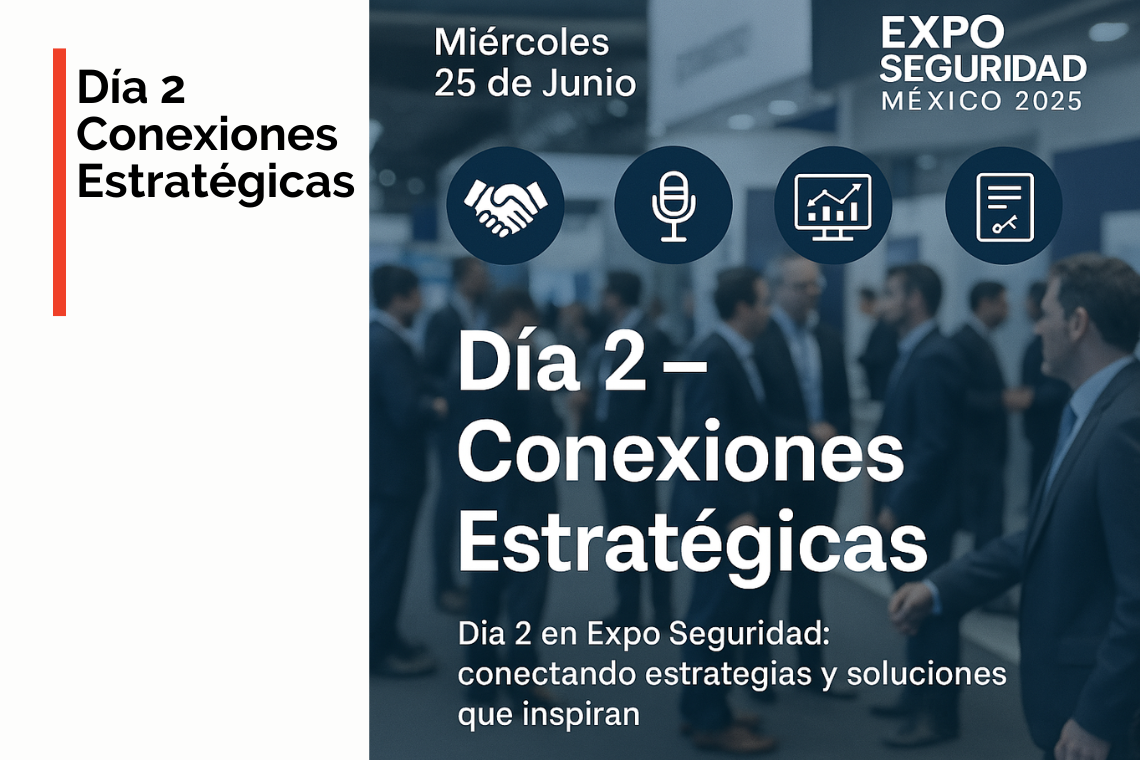 Día 2 Conexiones Estratégicas

Miércoles 25 de Junio

EXPO SEGURIDAD MÉXICO 2025

Día 2 – Conexiones Estratégicas

Dia 2 en Expo Seguridad: conectando estrategias y soluciones que inspiran